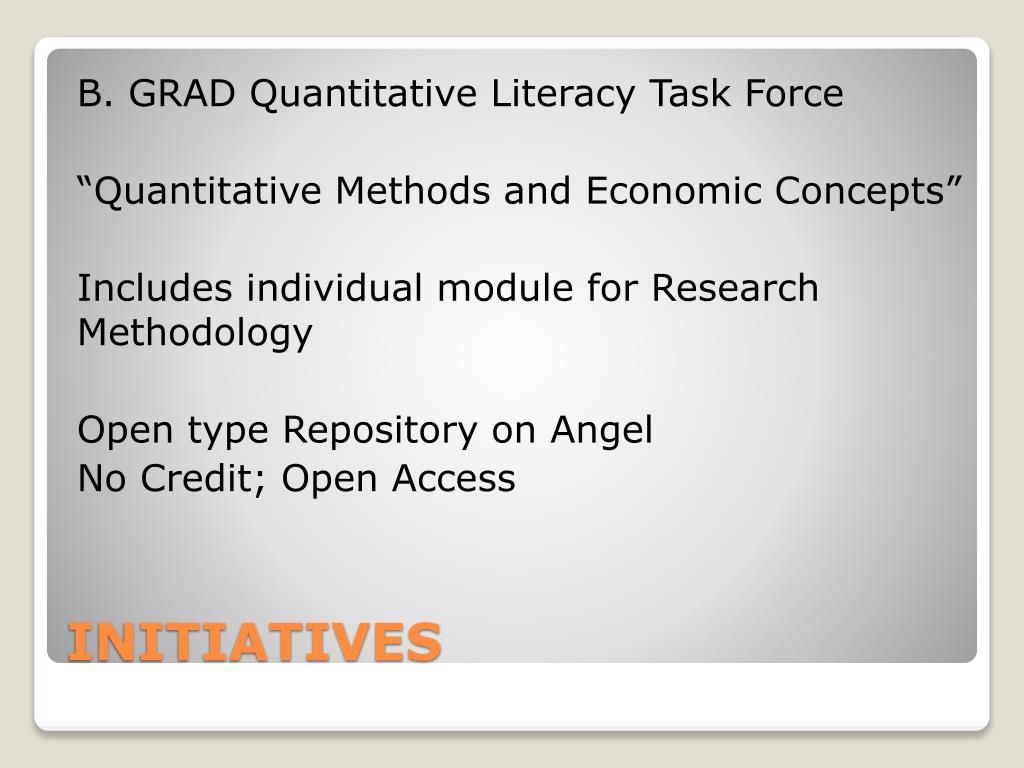 B. GRAD Quantitative Literacy Task Force

“Quantitative Methods and Economic Concepts”

Includes individual module for Research Methodology

Open type Repository on Angel
No Credit; Open Access

INITIATIVES